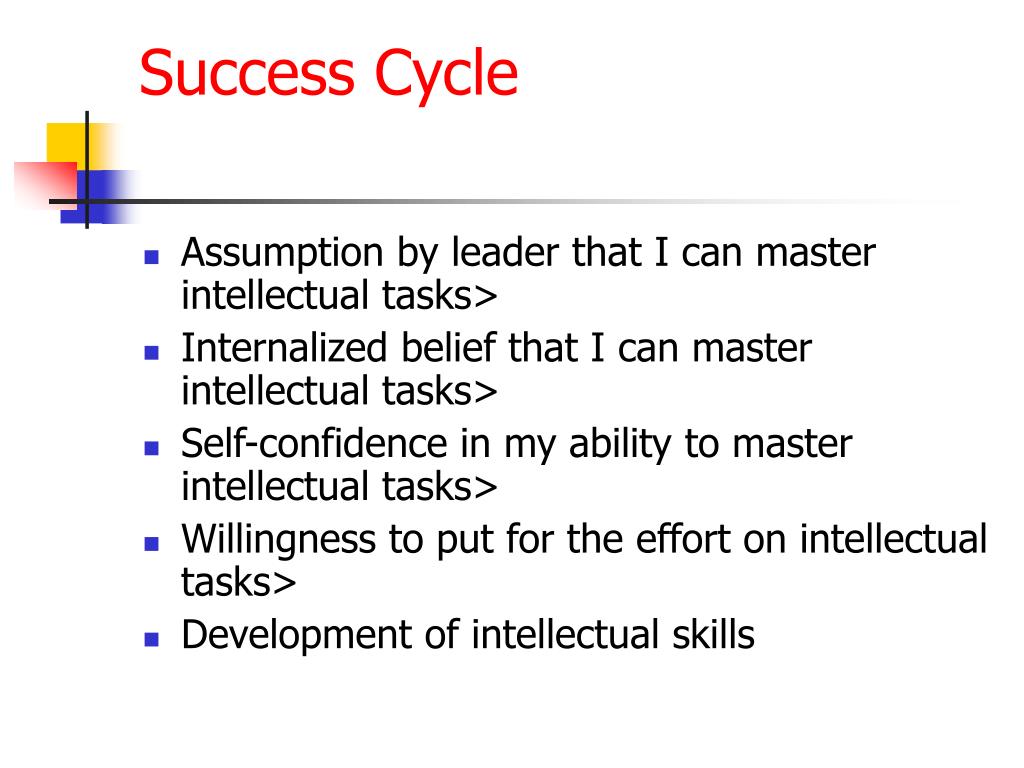 Success Cycle

- Assumption by leader that I can master intellectual tasks>
- Internalized belief that I can master intellectual tasks>
- Self-confidence in my ability to master intellectual tasks>
- Willingness to put for the effort on intellectual tasks>
- Development of intellectual skills